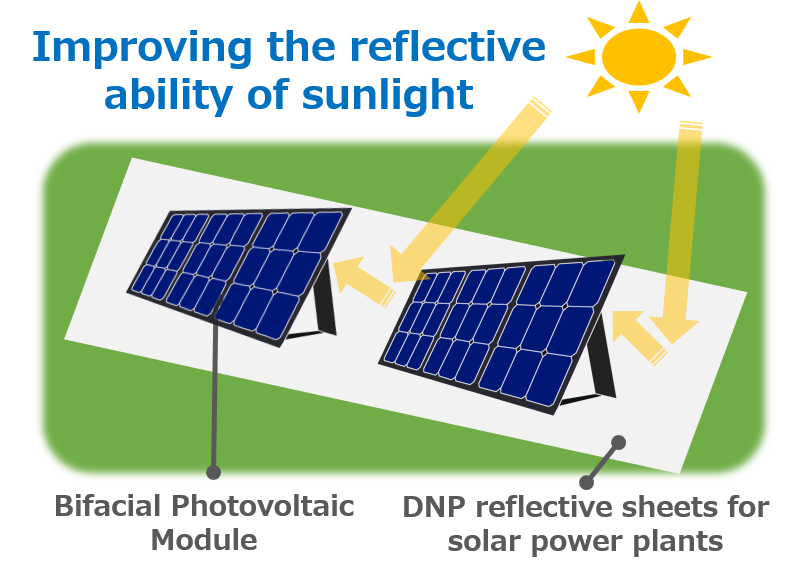 Improving the reflective ability of sunlight

Bifacial Photovoltaic Module

DNP reflective sheets for solar power plants